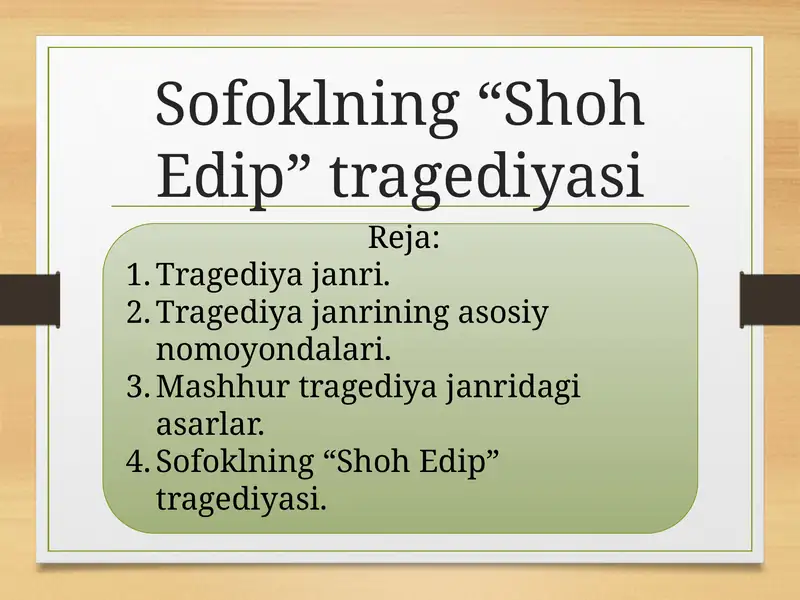 Sofoklning “Shoh Edip” tragediyasi

Reja:
1. Tragediya janri.
2. Tragediya janrining asosiy nomoyondalari.
3. Mashhur tragediya janridagi asarlar.
4. Sofoklning “Shoh Edip” tragediyasi.